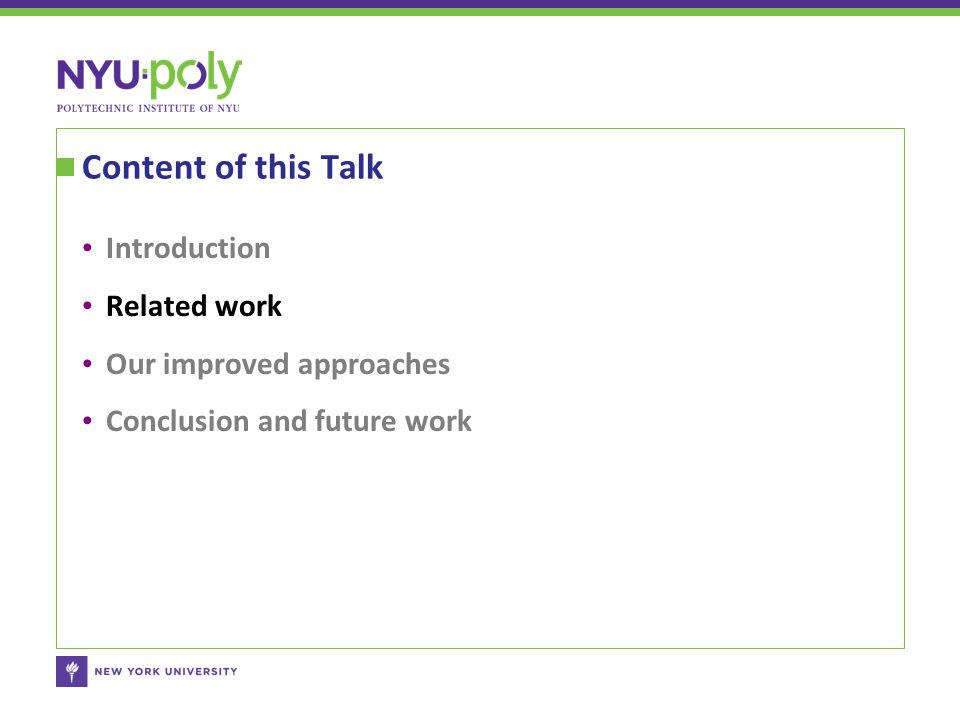 NYU·poly
POLYTECHNIC INSTITUTE OF NYU

Content of this Talk

• Introduction
• Related work
• Our improved approaches
• Conclusion and future work

NEW YORK UNIVERSITY